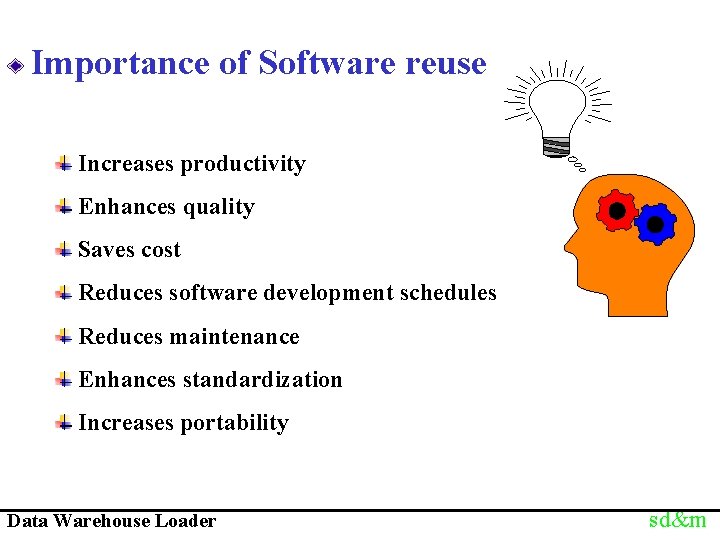 Importance of Software reuse

Increases productivity

Enhances quality

Saves cost

Reduces software development schedules

Reduces maintenance

Enhances standardization

Increases portability

Data Warehouse Loader

sd&m